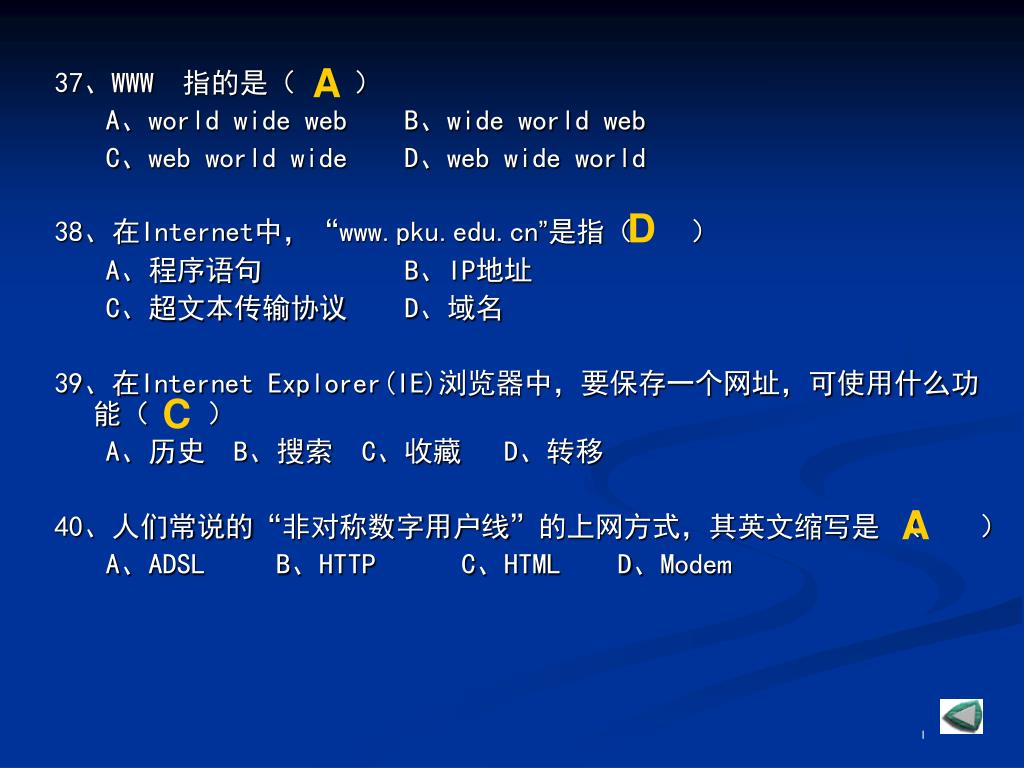 37、WWW 指的是（ A ）
A、world wide web B、wide world web
C、web world wide D、web wide world

38、在Internet中，“www.pku.edu.cn”是指（D ）
A、程序语句 B、IP地址
C、超文本传输协议 D、域名

39、在Internet Explorer(IE)浏览器中，要保存一个网址，可使用什么功能（ C ）
A、历史 B、搜索 C、收藏 D、转移

40、人们常说的“非对称数字用户线”的上网方式，其英文缩写是 A ）
A、ADSL B、HTTP C、HTML D、Modem